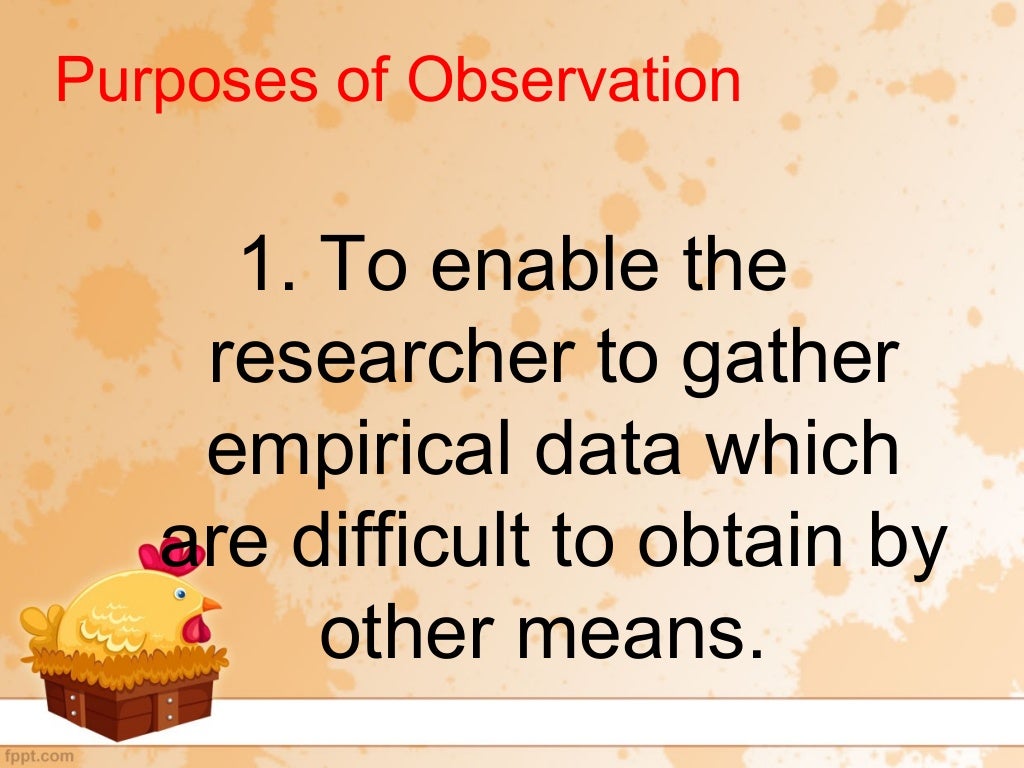 Purposes of Observation

1. To enable the researcher to gather empirical data which are difficult to obtain by other means.

fppt.com